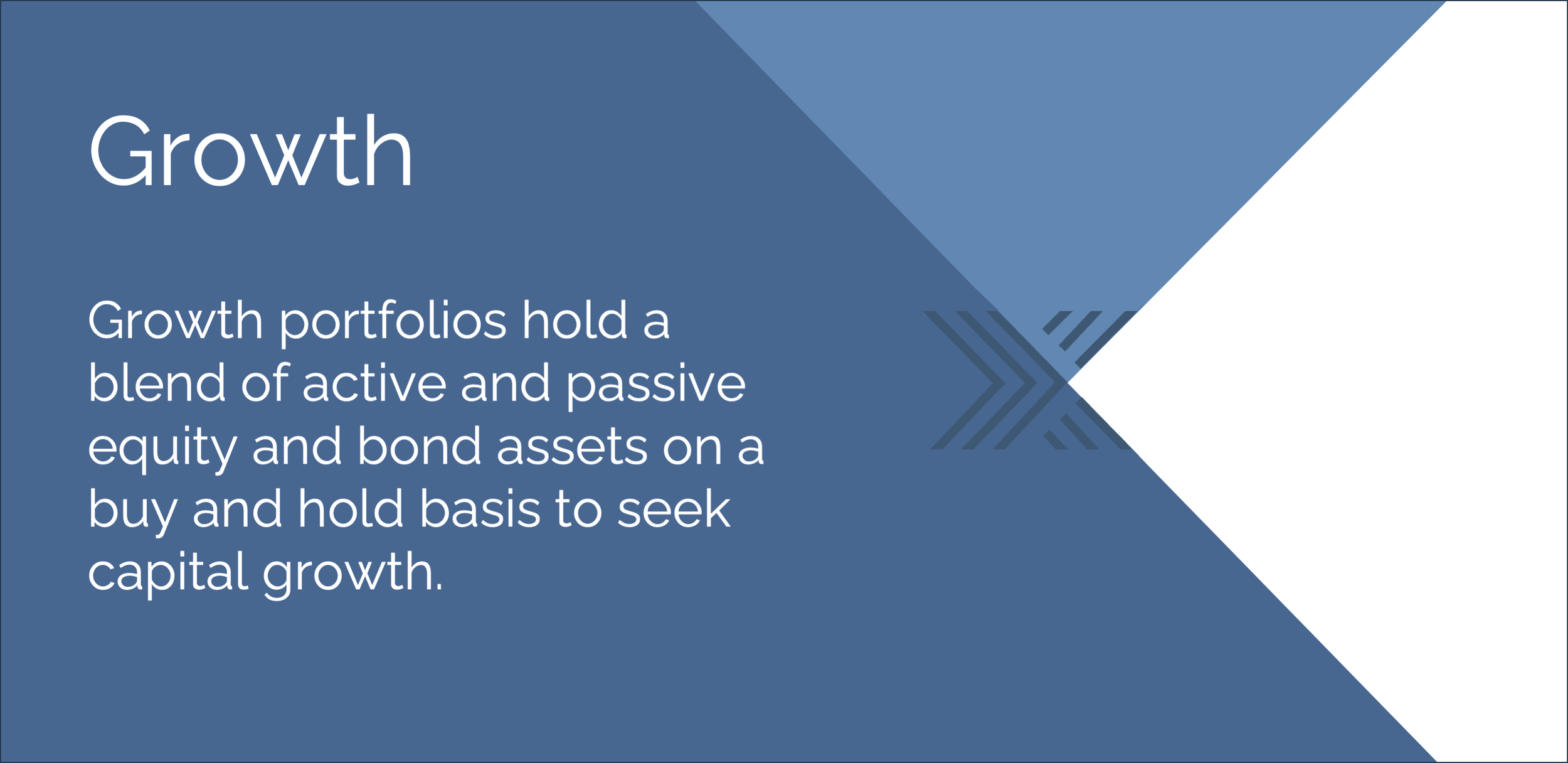 Growth

Growth portfolios hold a blend of active and passive equity and bond assets on a buy and hold basis to seek capital growth.